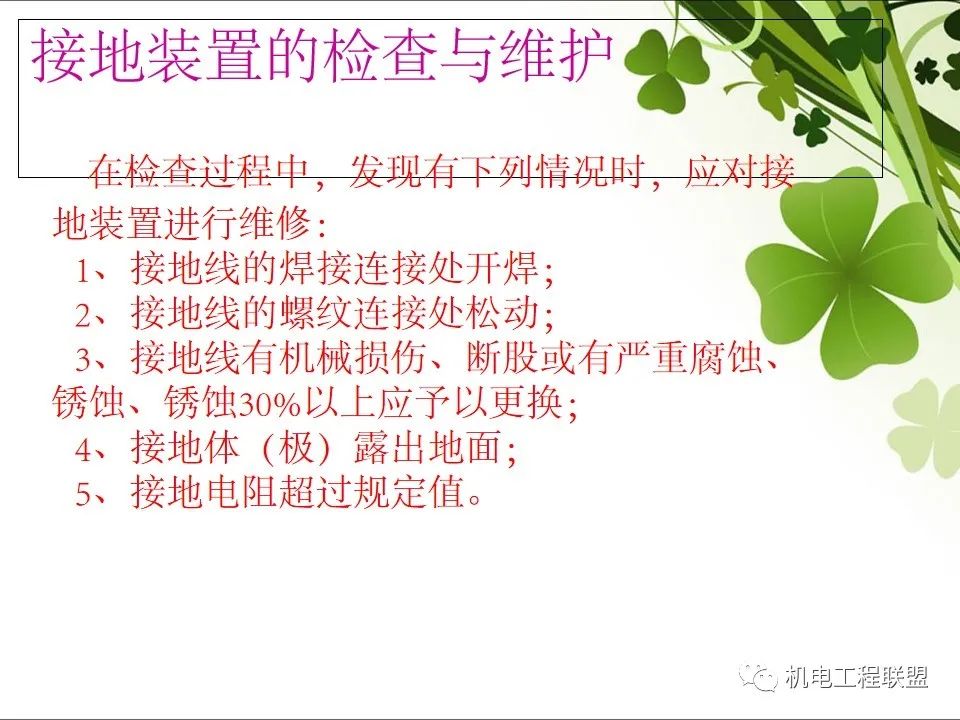 接地装置的检查与维护

在检查过程中，发现有下列情况时，应对接地装置进行维修：

1、接地线的焊接连接处开焊；

2、接地线的螺纹连接处松动；

3、接地线有机械损伤、断股或有严重腐蚀、锈蚀、锈蚀30%以上应予以更换；

4、接地体（极）露出地面；

5、接地电阻超过规定值。

机电工程联盟